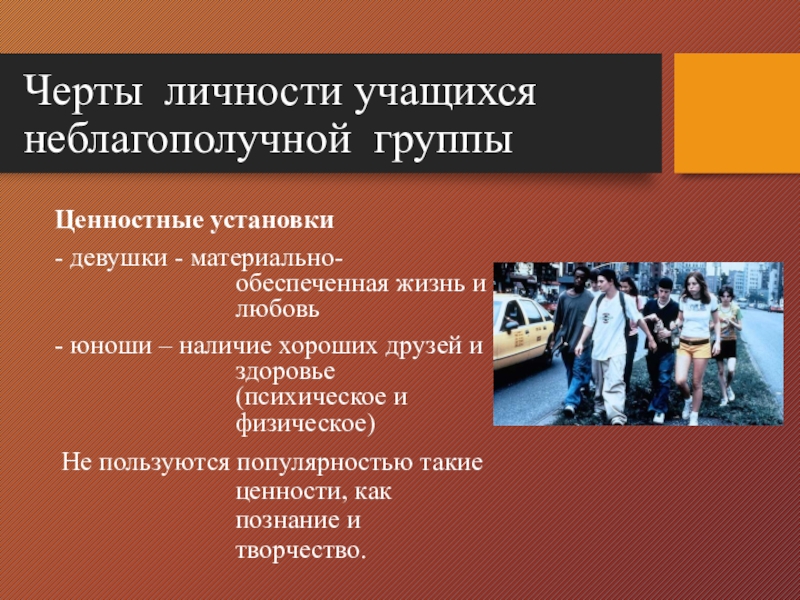 Черты личности учащихся неблагополучной группы

Ценностные установки

- девушки - материально-обеспеченная жизнь и любовь

- юноши – наличие хороших друзей и здоровье (психическое и физическое)

Не пользуются популярностью такие ценности, как познание и творчество.